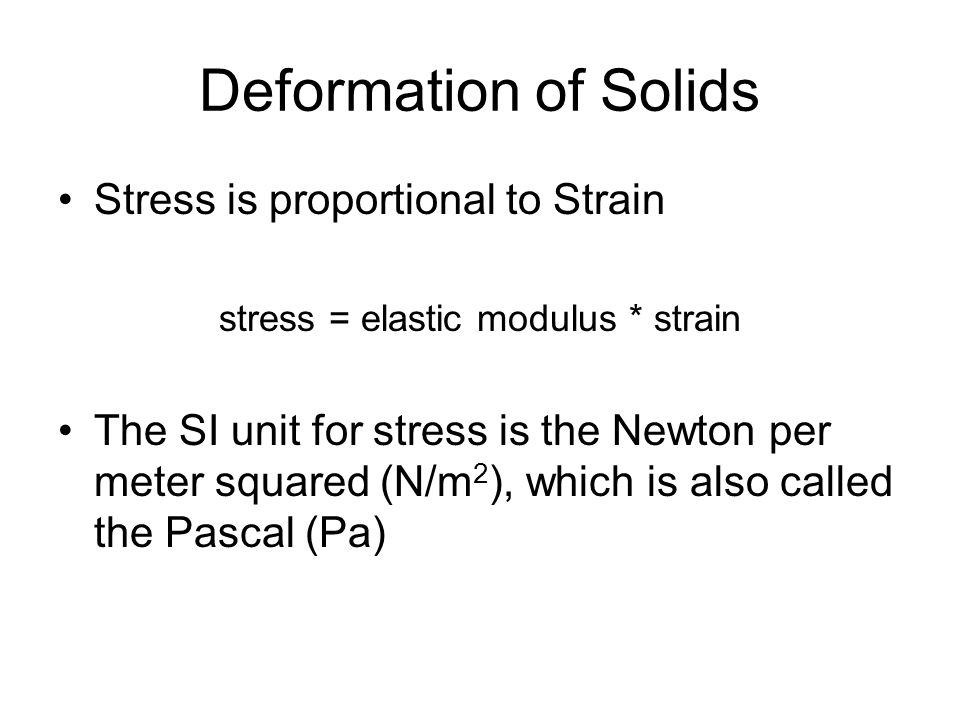 Deformation of Solids

• Stress is proportional to Strain

stress = elastic modulus * strain

• The SI unit for stress is the Newton per meter squared ($N/m^2$), which is also called the Pascal (Pa)